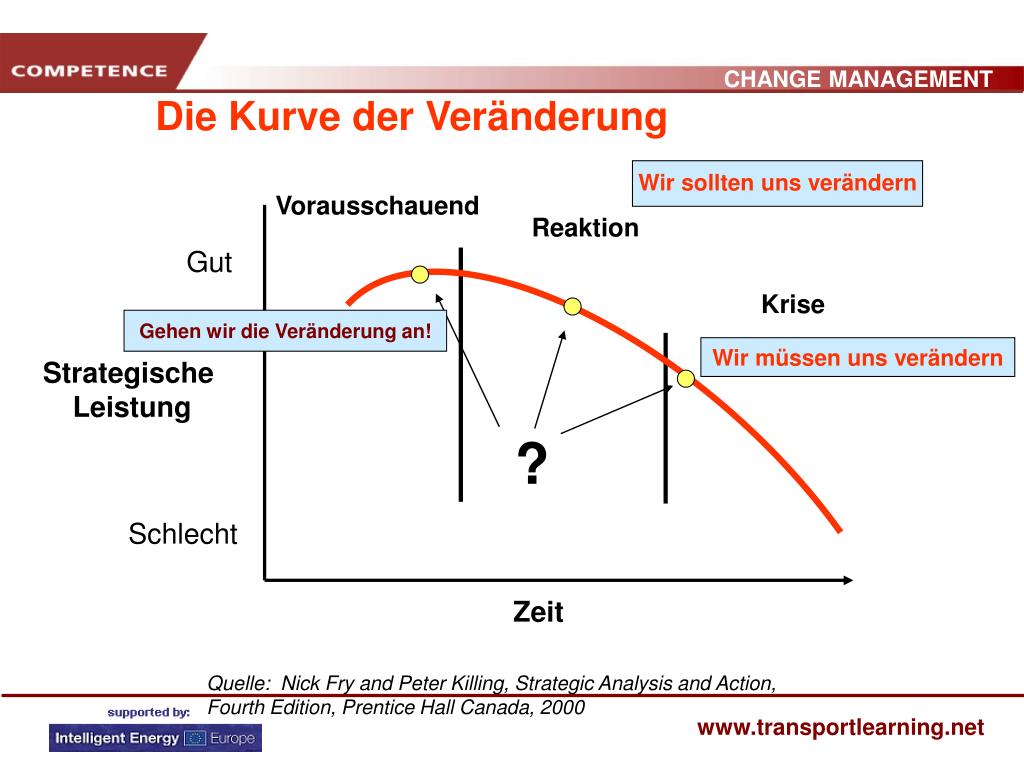 COMPETENCE

CHANGE MANAGEMENT

Die Kurve der Veränderung

Wir sollten uns verändern

Vorausschauend

Reaktion

Gut

Krise

Gehen wir die Veränderung an!

Wir müssen uns verändern

Strategische Leistung

?

Schlecht

Zeit

Quelle: Nick Fry and Peter Killing, Strategic Analysis and Action, Fourth Edition, Prentice Hall Canada, 2000

supported by:

Intelligent Energy Europe

www.transportlearning.net